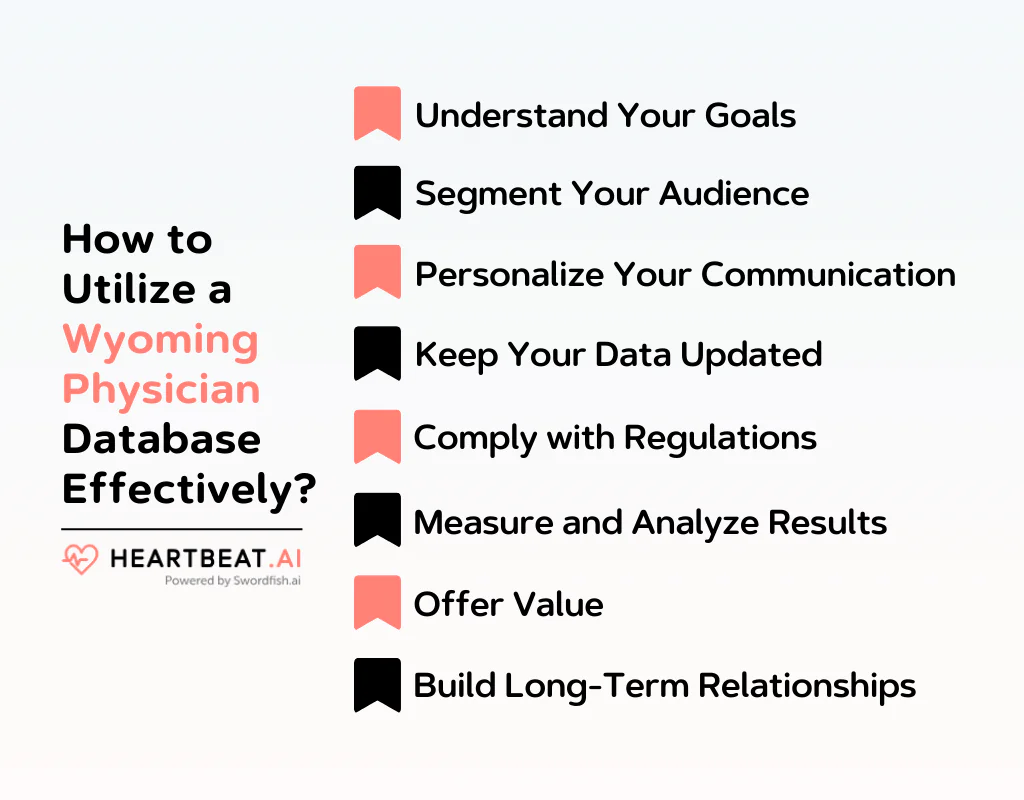 How to Utilize a Wyoming Physician Database Effectively?

HEARTBEAT.AI
Powered by Swordfish.ai

Understand Your Goals

Segment Your Audience

Personalize Your Communication

Keep Your Data Updated

Comply with Regulations

Measure and Analyze Results

Offer Value

Build Long-Term Relationships